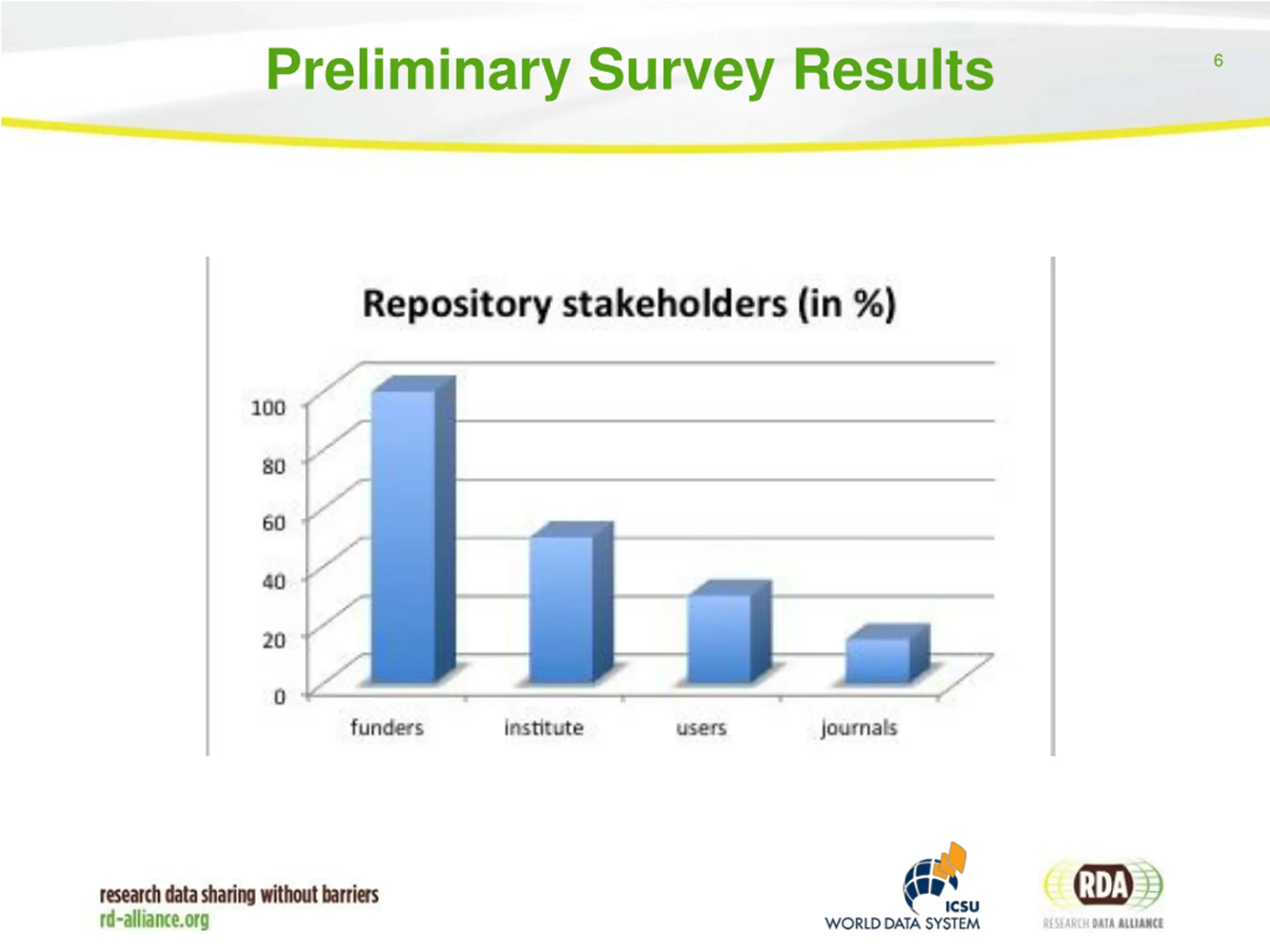 Preliminary Survey Results

6

Repository stakeholders (in %)

100
80
60
40
20
0

funders
institute
users
journals

research data sharing without barriers
rd-alliance.org

ICSU
WORLD DATA SYSTEM

RDA
RESEARCH DATA ALLIANCE